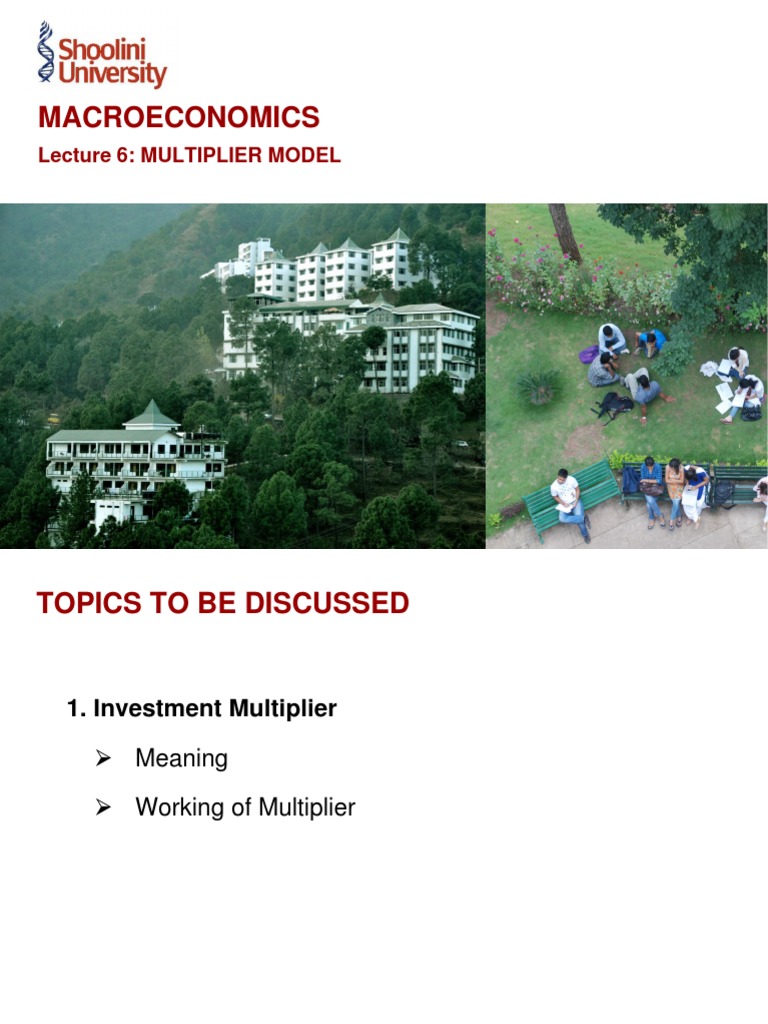 Shoolini University

MACROECONOMICS

Lecture 6: MULTIPLIER MODEL

TOPICS TO BE DISCUSSED

1. Investment Multiplier

➢ Meaning

➢ Working of Multiplier